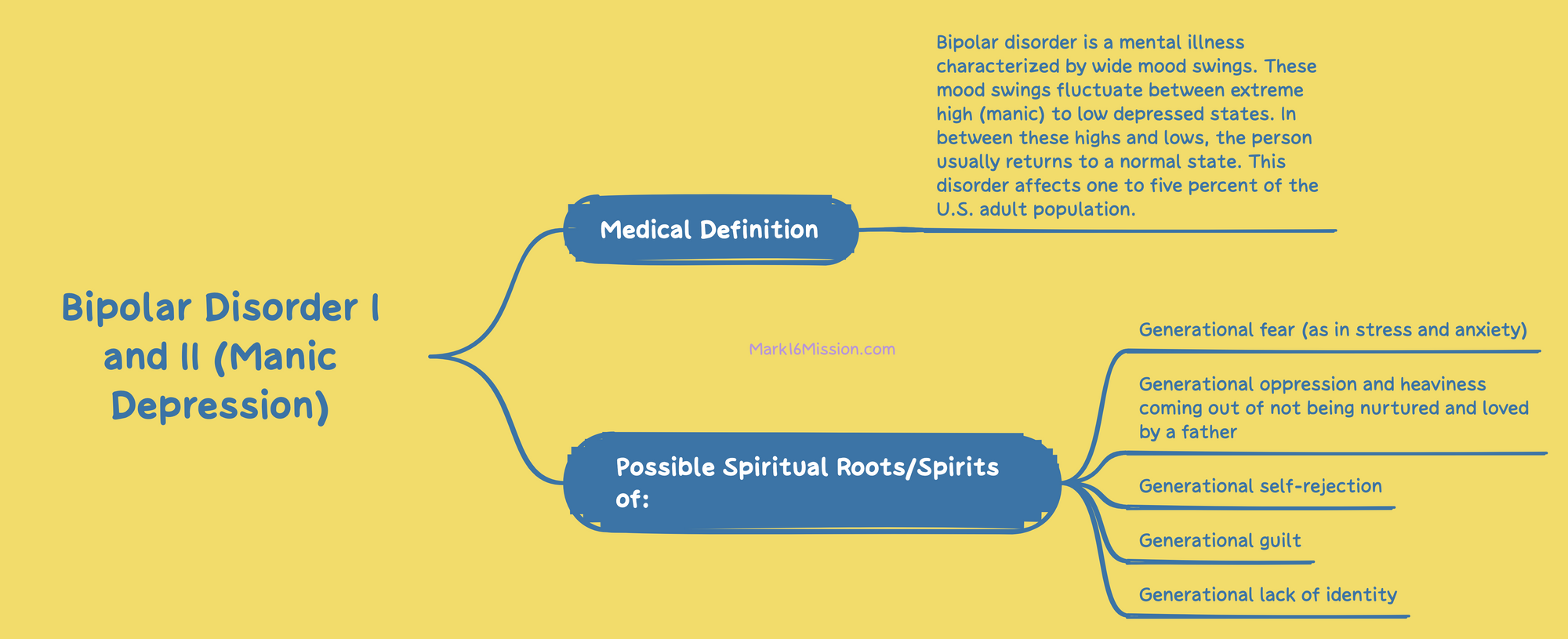 Bipolar Disorder I and II (Manic Depression)

Medical Definition

Bipolar disorder is a mental illness characterized by wide mood swings. These mood swings fluctuate between extreme high (manic) to low depressed states. In between these highs and lows, the person usually returns to a normal state. This disorder affects one to five percent of the U.S. adult population.

Mark16Mission.com

Possible Spiritual Roots/Spirits of:

Generational fear (as in stress and anxiety)

Generational oppression and heaviness coming out of not being nurtured and loved by a father

Generational self-rejection

Generational guilt

Generational lack of identity